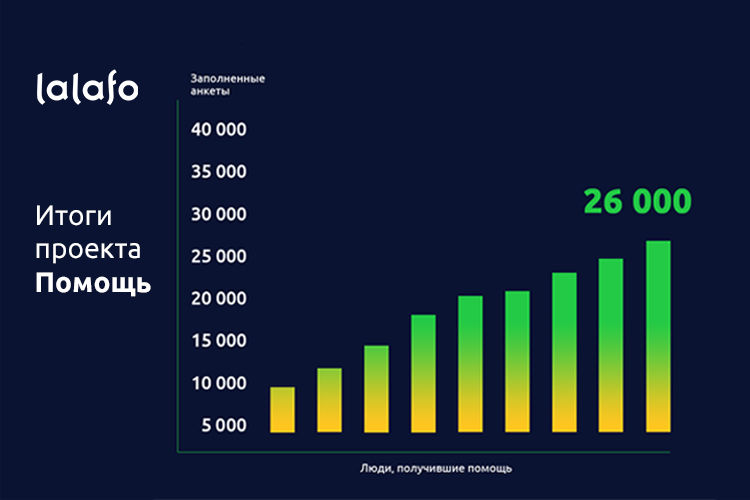 lalafo

Итоги проекта **Помощь**

Заполненные анкеты

40 000
35 000
30 000
25 000
20 000
15 000
10 000
5 000

26 000

Люди, получившие помощь